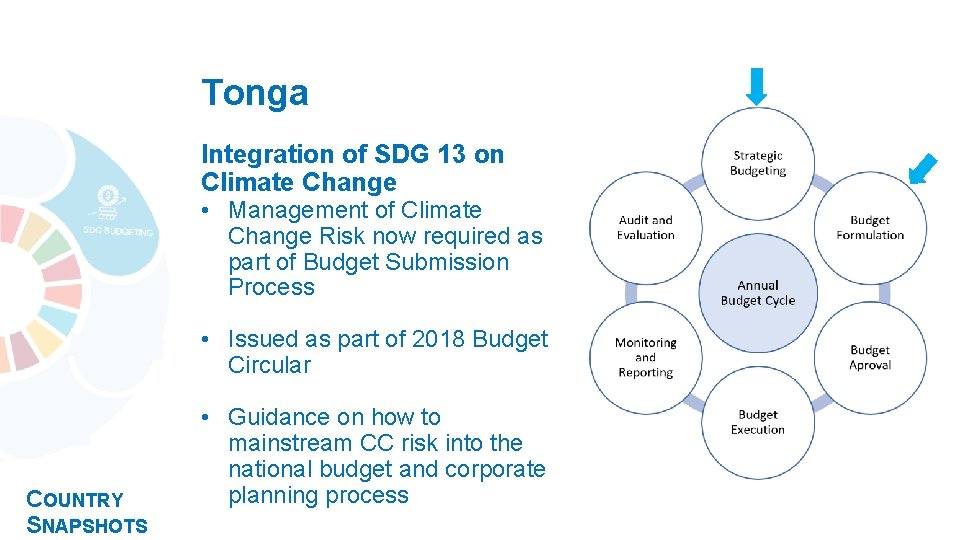 Tonga

Integration of SDG 13 on Climate Change

• Management of Climate Change Risk now required as part of Budget Submission Process

• Issued as part of 2018 Budget Circular

• Guidance on how to mainstream CC risk into the national budget and corporate planning process

SDG BUDGETING

COUNTRY SNAPSHOTS

Strategic Budgeting

Budget Formulation

Budget Aproval

Budget Execution

Monitoring and Reporting

Audit and Evaluation

Annual Budget Cycle